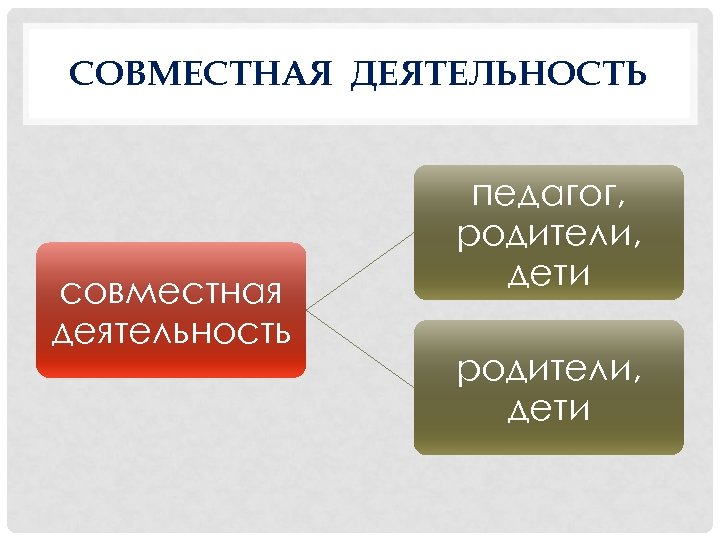 СОВМЕСТНАЯ ДЕЯТЕЛЬНОСТЬ

совместная деятельность

педагог, родители, дети

родители, дети